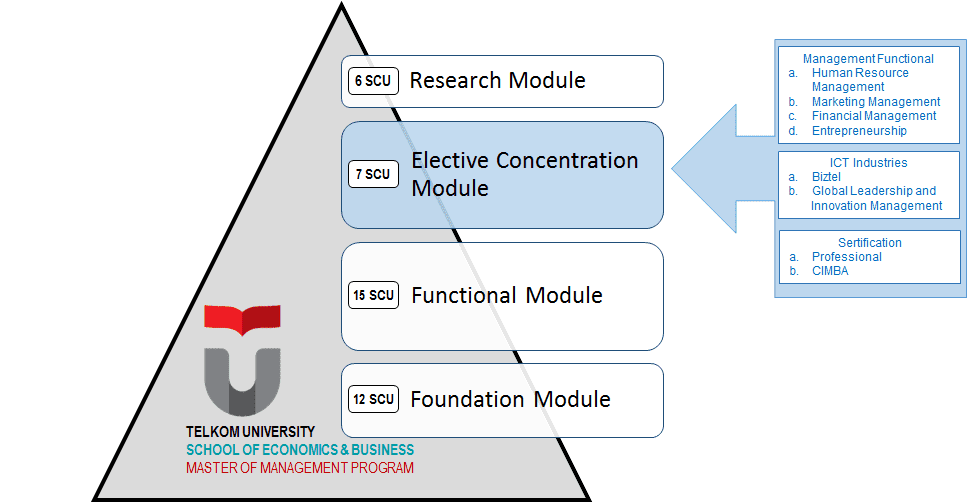 6 SCU Research Module

7 SCU Elective Concentration Module

15 SCU Functional Module

12 SCU Foundation Module

TELKOM UNIVERSITY
SCHOOL OF ECONOMICS & BUSINESS
MASTER OF MANAGEMENT PROGRAM

Management Functional
a. Human Resource Management
b. Marketing Management
c. Financial Management
d. Entrepreneurship

ICT Industries
a. Biztel
b. Global Leadership and Innovation Management

Sertification
a. Professional
b. CIMBA